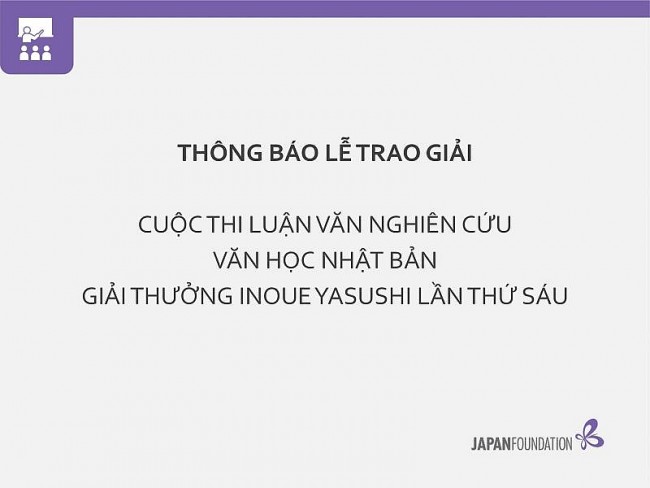 THÔNG BÁO LỄ TRAO GIẢI

CUỘC THI LUẬN VĂN NGHIÊN CỨU
VĂN HỌC NHẬT BẢN
GIẢI THƯỞNG INOUE YASUSHI LẦN THỨ SÁU

JAPANFOUNDATION